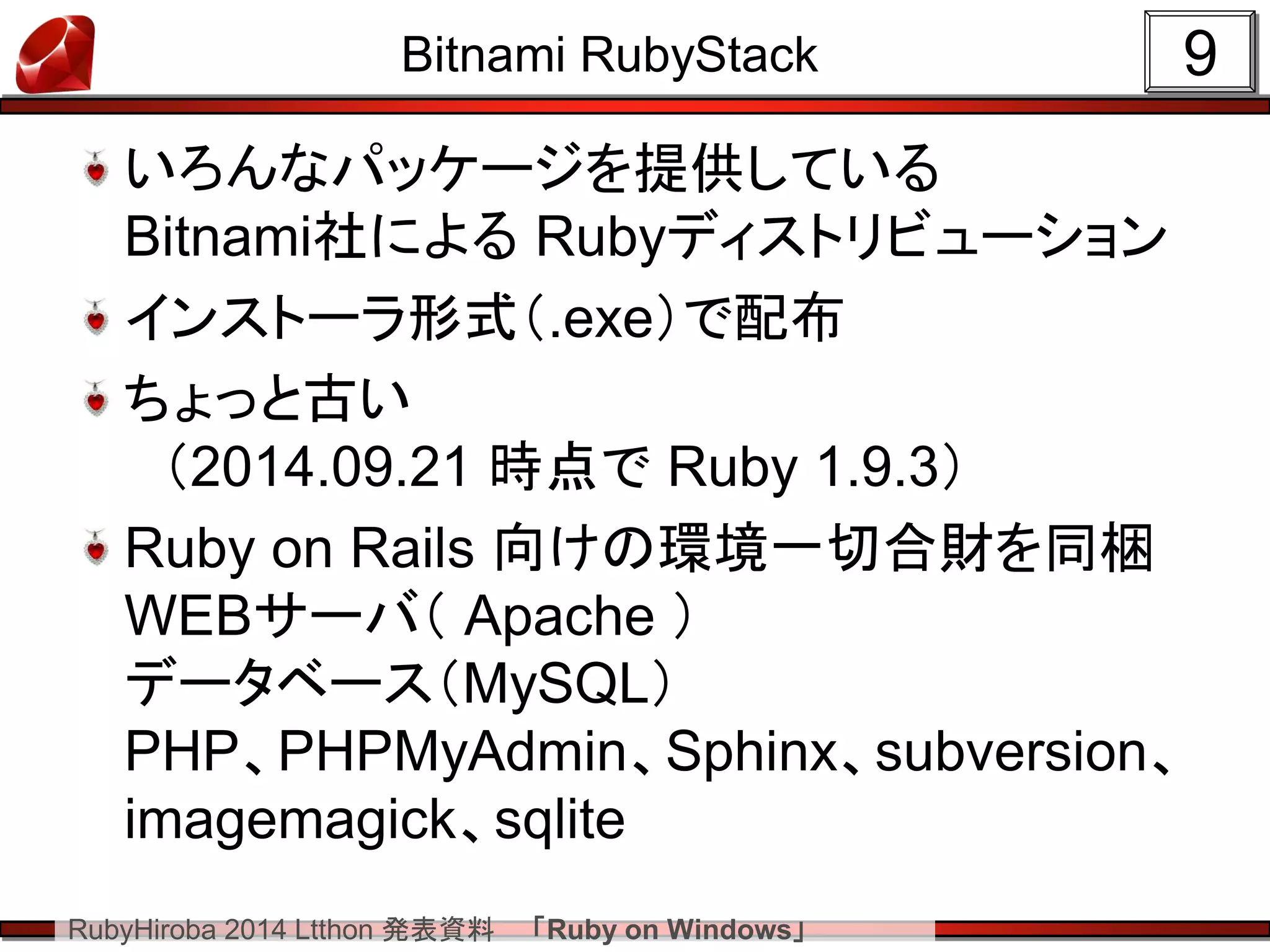 Bitnami RubyStack

9

いろんなパッケージを提供している
Bitnami社による Rubyディストリビューション

インストーラ形式(.exe)で配布

ちょっと古い
(2014.09.21 時点で Ruby 1.9.3)

Ruby on Rails 向けの環境一切合財を同梱
WEBサーバ( Apache )
データベース(MySQL)
PHP、PHPMyAdmin、Sphinx、subversion、imagemagick、sqlite

RubyHiroba 2014 Ltthon 発表資料 「Ruby on Windows」